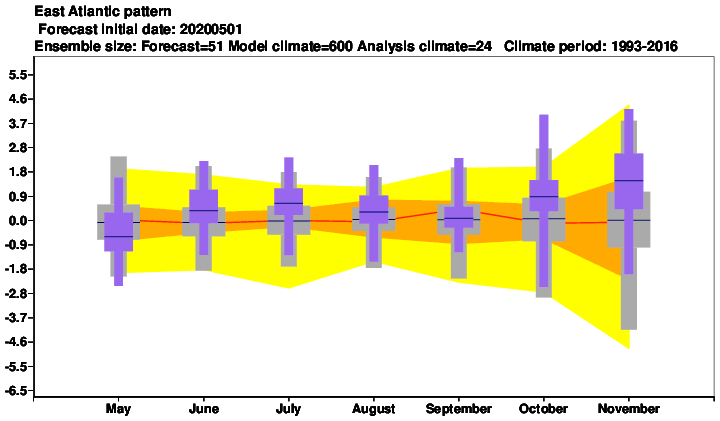 East Atlantic pattern
Forecast initial date: 20200501
Ensemble size: Forecast=51 Model climate=600 Analysis climate=24 Climate period: 1993-2016

5.5
4.6
3.7
2.8
1.8
0.9
0.0
-0.9
-1.8
-2.8
-3.7
-4.6
-5.5
-6.5

May
June
July
August
September
October
November